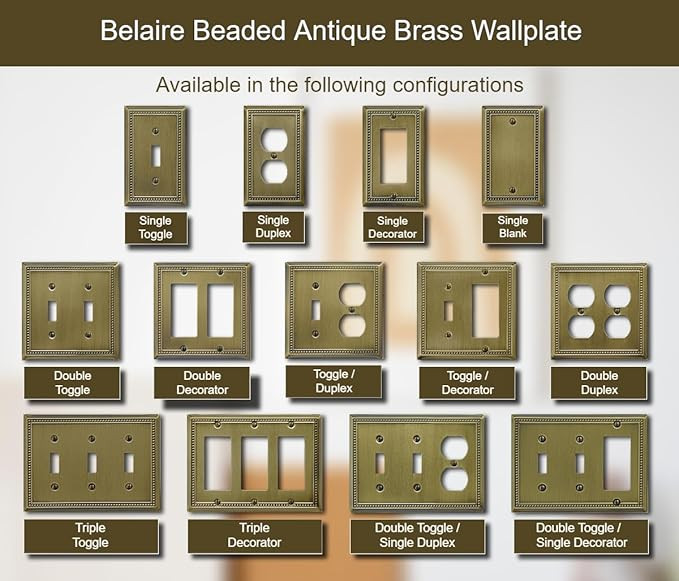 Belaire Beaded Antique Brass Wallplate

Available in the following configurations

Single Toggle

Single Duplex

Single Decorator

Single Blank

Double Toggle

Double Decorator

Toggle / Duplex

Toggle / Decorator

Double Duplex

Triple Toggle

Triple Decorator

Double Toggle / Single Duplex

Double Toggle / Single Decorator